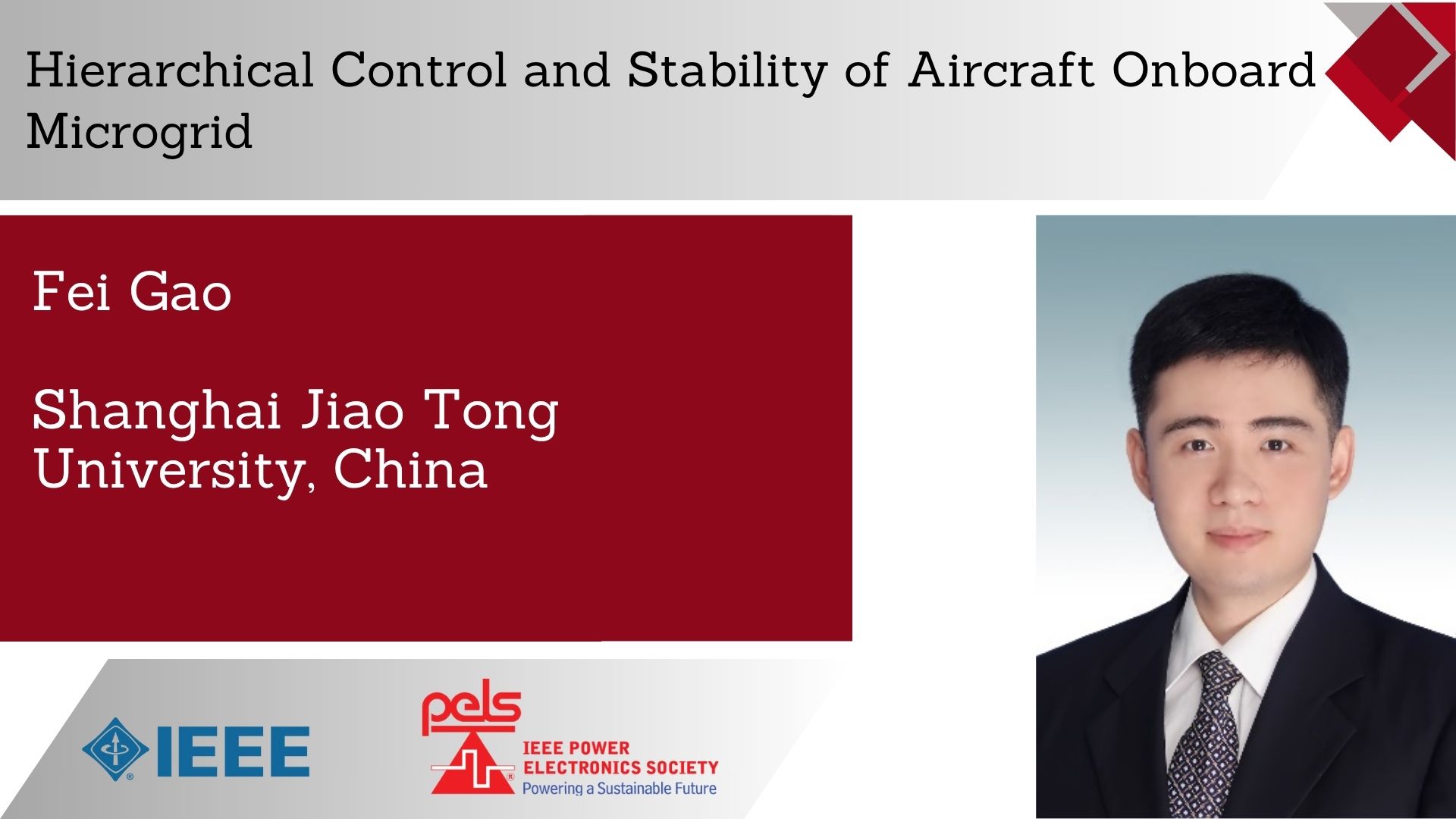 Hierarchical Control and Stability of Aircraft Onboard Microgrid

Fei Gao

Shanghai Jiao Tong University, China

IEEE

pels

IEEE POWER ELECTRONICS SOCIETY
Powering a Sustainable Future